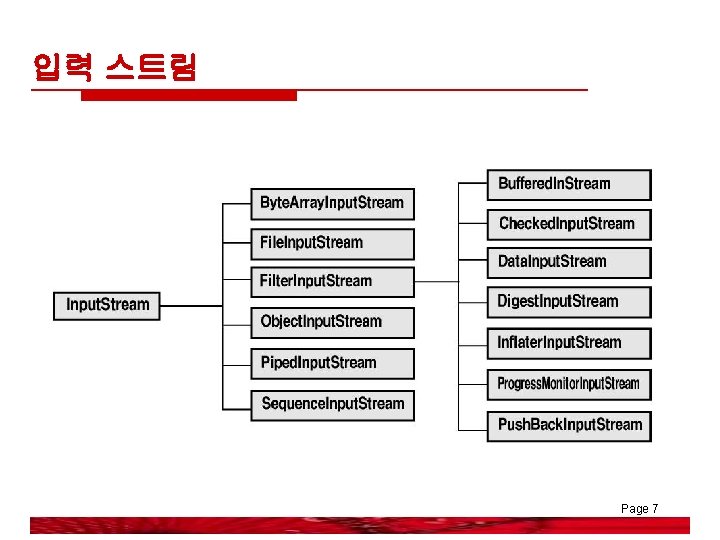 입력 스트림

InputStream

ByteArrayInputStream
FileInputStream
FilterInputStream
ObjectInputStream
PipedInputStream
SequenceInputStream

BufferedInStream
CheckedInputStream
DataInputStream
DigestInputStream
InflaterInputStream
ProgressMonitorInputStream
PushBackInputStream

Page 7